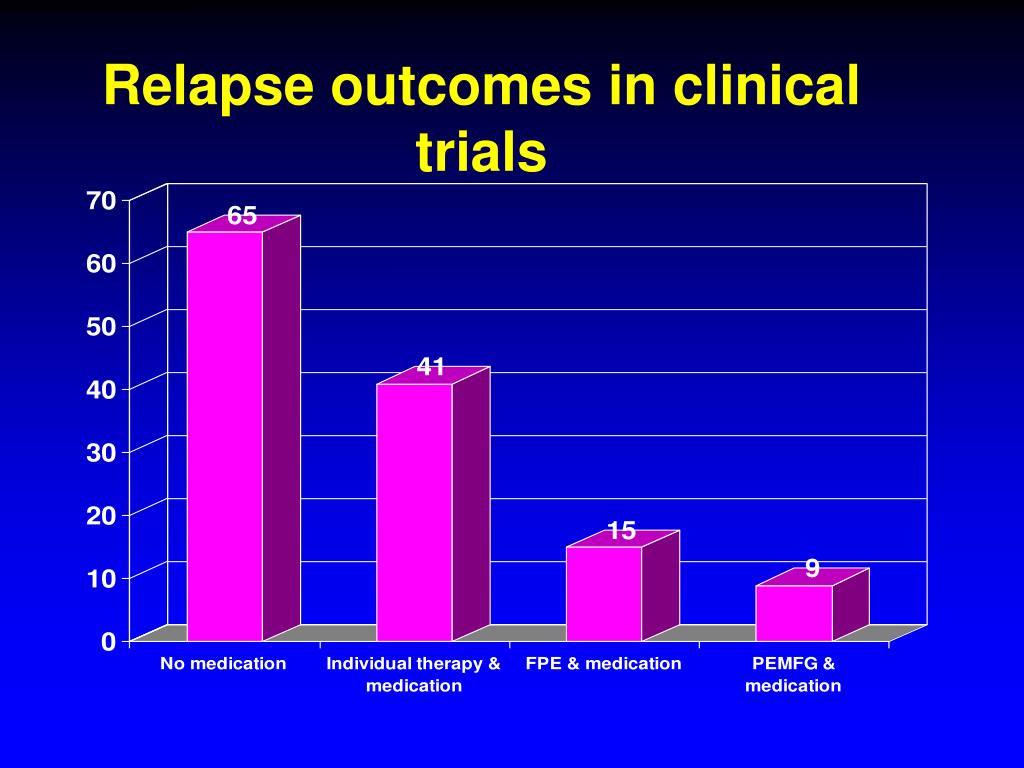 Relapse outcomes in clinical trials

70
60
50
40
30
20
10
0

65
41
15
9

No medication
Individual therapy & medication
FPE & medication
PEMFG & medication